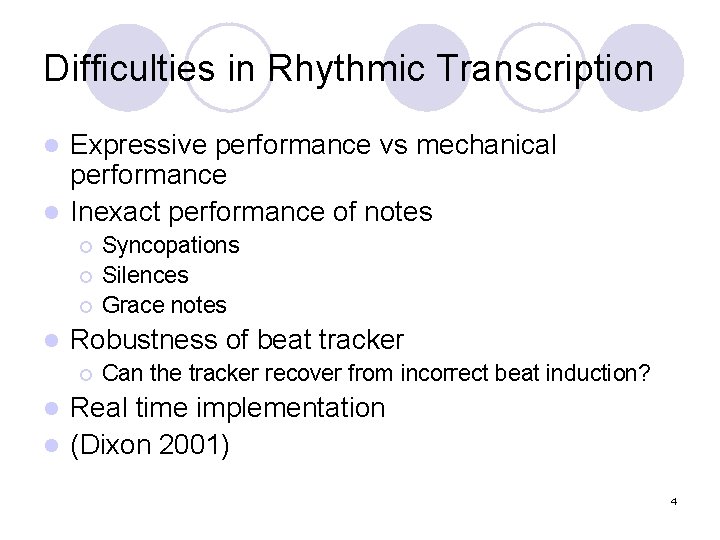 Difficulties in Rhythmic Transcription

- Expressive performance vs mechanical performance
- Inexact performance of notes
  - Syncopations
  - Silences
  - Grace notes
- Robustness of beat tracker
  - Can the tracker recover from incorrect beat induction?
- Real time implementation
- (Dixon 2001)

4